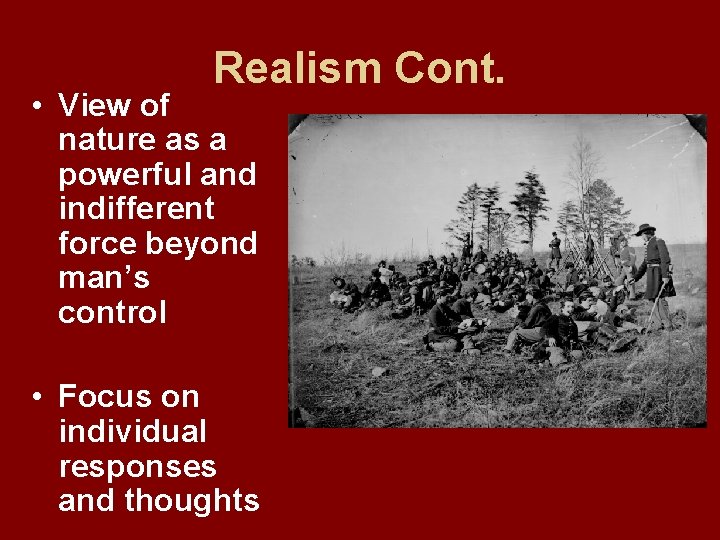 Realism Cont.

• View of nature as a powerful and indifferent force beyond man's control

• Focus on individual responses and thoughts